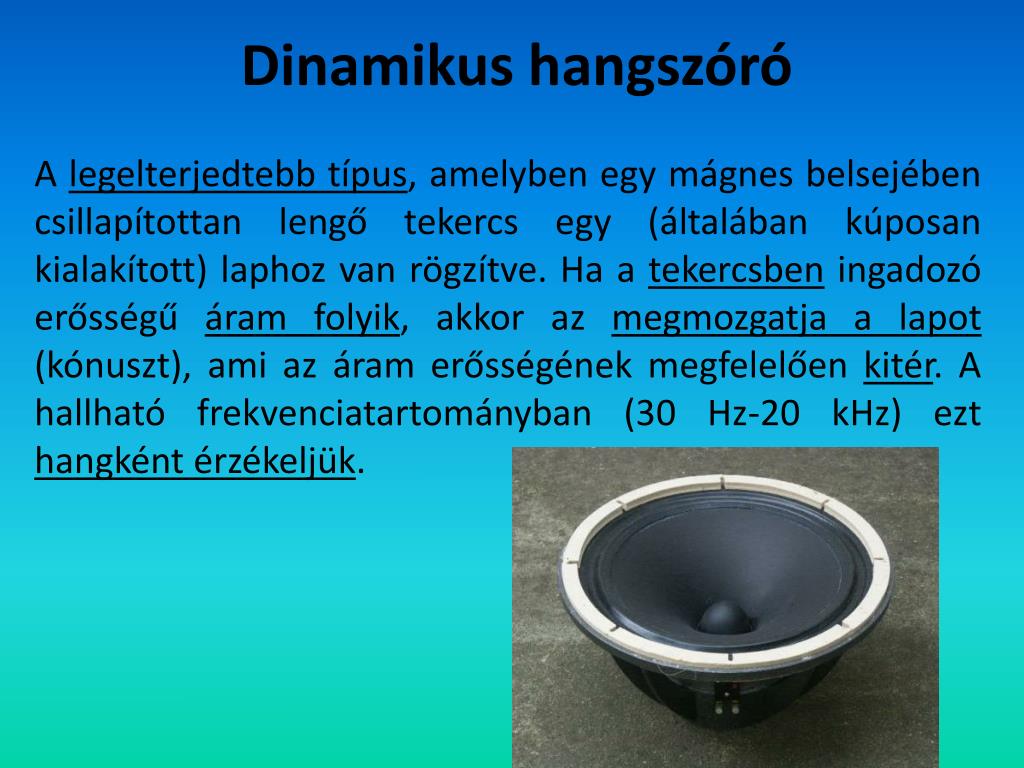 Dinamikus hangszóró

A legelterjedtebb típus, amelyben egy mágnes belsejében csillapítottan lengő tekercs egy (általában kúposan kialakított) laphoz van rögzítve. Ha a tekercsben ingadozó erősségű áram folyik, akkor az megmozgatja a lapot (kónuszt), ami az áram erősségének megfelelően kitér. A hallható frekvenciatartományban (30 Hz-20 kHz) ezt hangként érzékeljük.